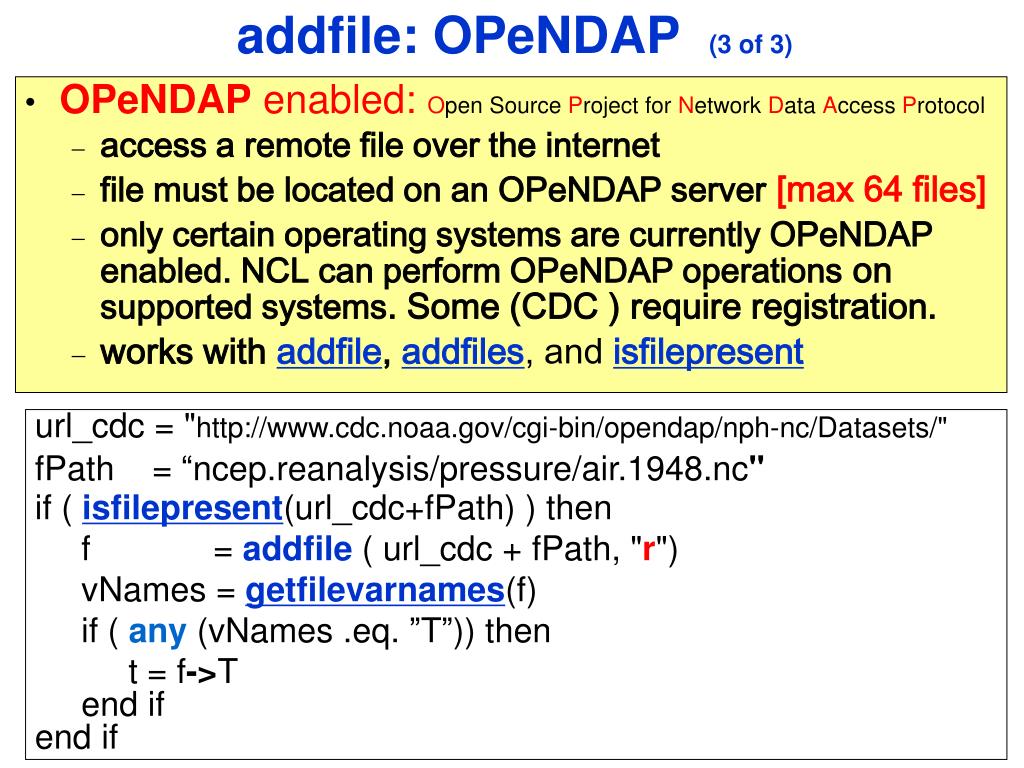 addfile: OPeNDAP (3 of 3)

• OPeNDAP enabled: Open Source Project for Network Data Access Protocol
– access a remote file over the internet
– file must be located on an OPeNDAP server [max 64 files]
– only certain operating systems are currently OPeNDAP enabled. NCL can perform OPeNDAP operations on supported systems. Some (CDC ) require registration.
– works with addfile, addfiles, and isfilepresent

url_cdc = "http://www.cdc.noaa.gov/cgi-bin/opendap/nph-nc/Datasets/"
fPath = “ncep.reanalysis/pressure/air.1948.nc"
if ( isfilepresent(url_cdc+fPath) ) then
f = addfile ( url_cdc + fPath, "r")
vNames = getfilevarnames(f)
if ( any (vNames .eq. ”T”)) then
t = f->T
end if
end if